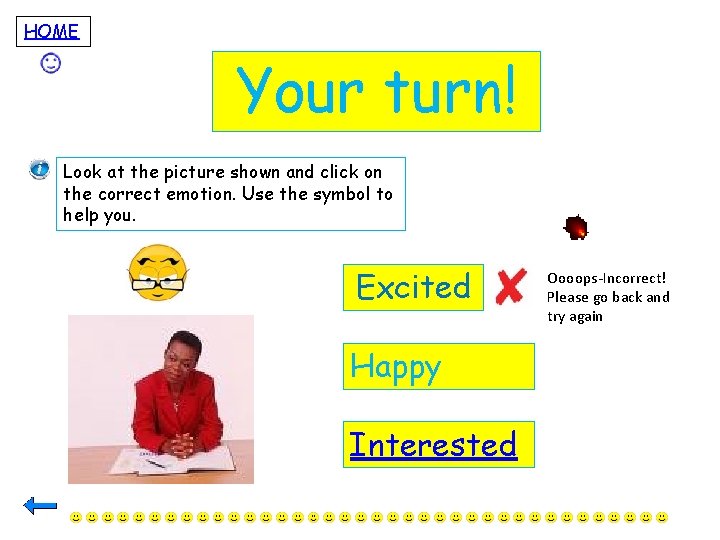 HOME

Your turn!

Look at the picture shown and click on the correct emotion. Use the symbol to help you.

Excited

Oooops-Incorrect! Please go back and try again

Happy

Interested